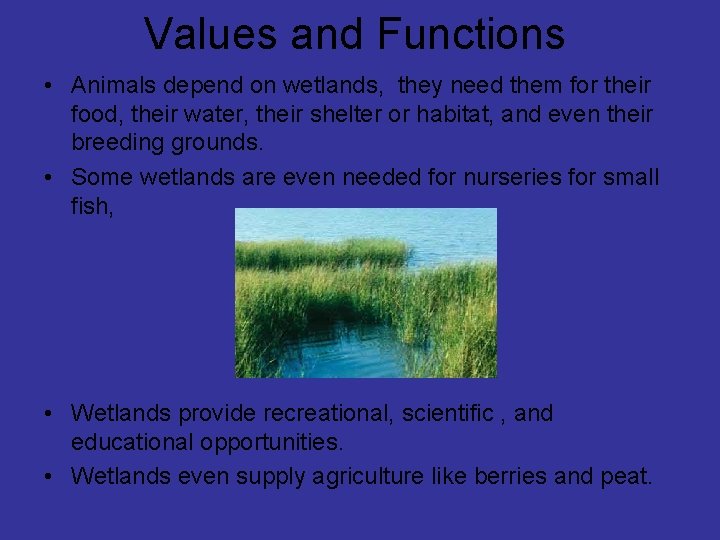 Values and Functions

• Animals depend on wetlands,  they need them for their food, their water, their shelter or habitat, and even their breeding grounds.

• Some wetlands are even needed for nurseries for small fish,

• Wetlands provide recreational, scientific , and educational opportunities.

• Wetlands even supply agriculture like berries and peat.